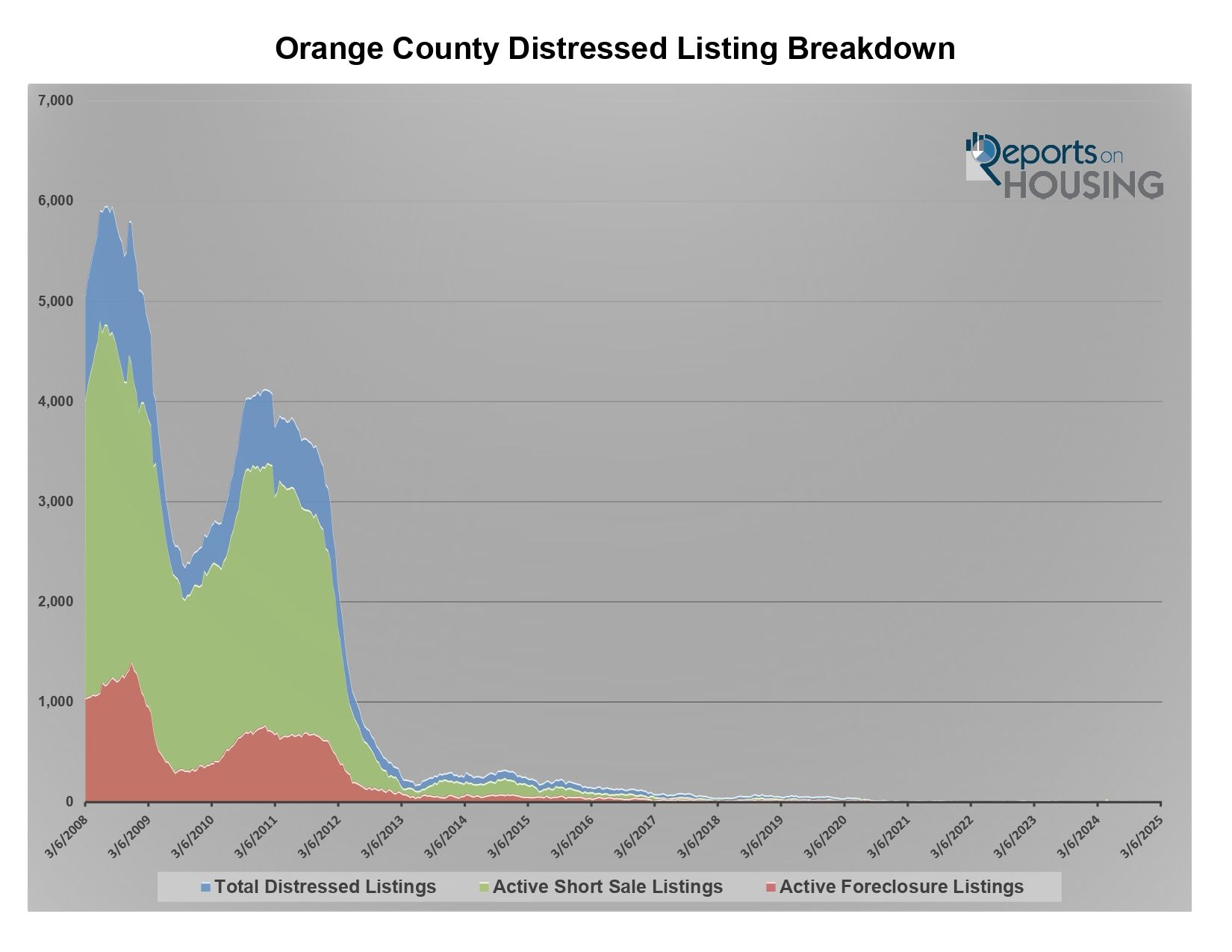 Orange County Distressed Listing Breakdown

Reports on HOUSING

7,000
6,000
5,000
4,000
3,000
2,000
1,000
0

3/6/2008
3/6/2009
3/6/2010
3/6/2011
3/6/2012
3/6/2013
3/6/2014
3/6/2015
3/6/2016
3/6/2017
3/6/2018
3/6/2019
3/6/2020
3/6/2021
3/6/2022
3/6/2023
3/6/2024
3/6/2025

Total Distressed Listings Active Short Sale Listings Active Foreclosure Listings